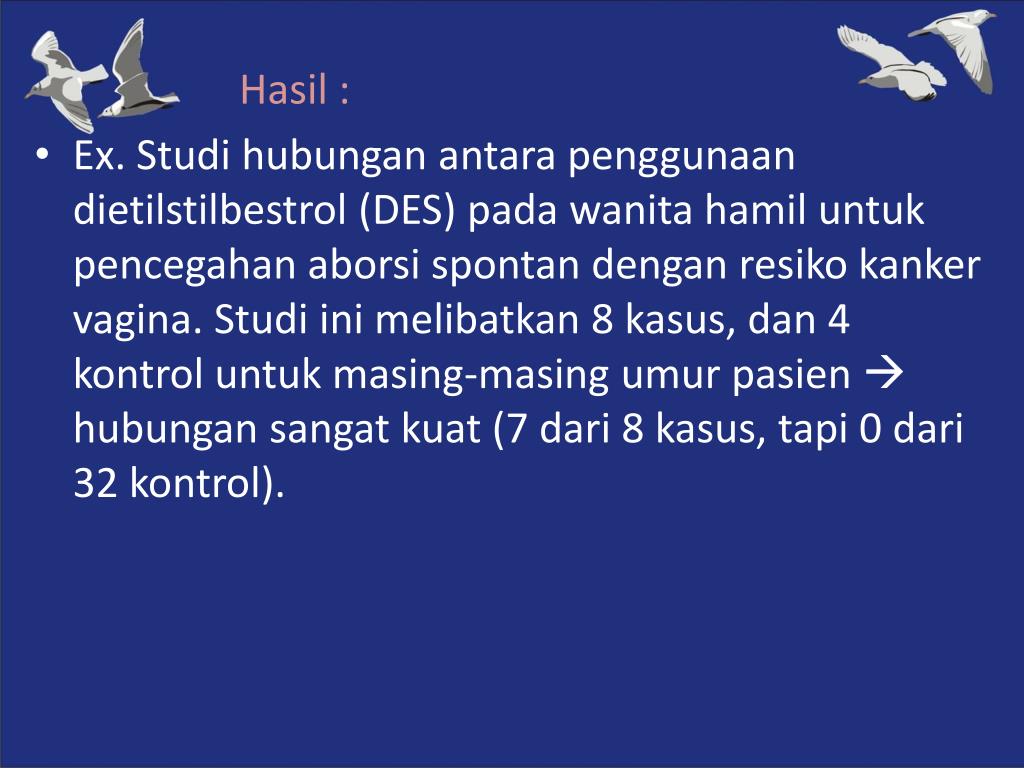 Hasil :

• Ex. Studi hubungan antara penggunaan dietilstilbestrol (DES) pada wanita hamil untuk pencegahan aborsi spontan dengan resiko kanker vagina. Studi ini melibatkan 8 kasus, dan 4 kontrol untuk masing-masing umur pasien → hubungan sangat kuat (7 dari 8 kasus, tapi 0 dari 32 kontrol).